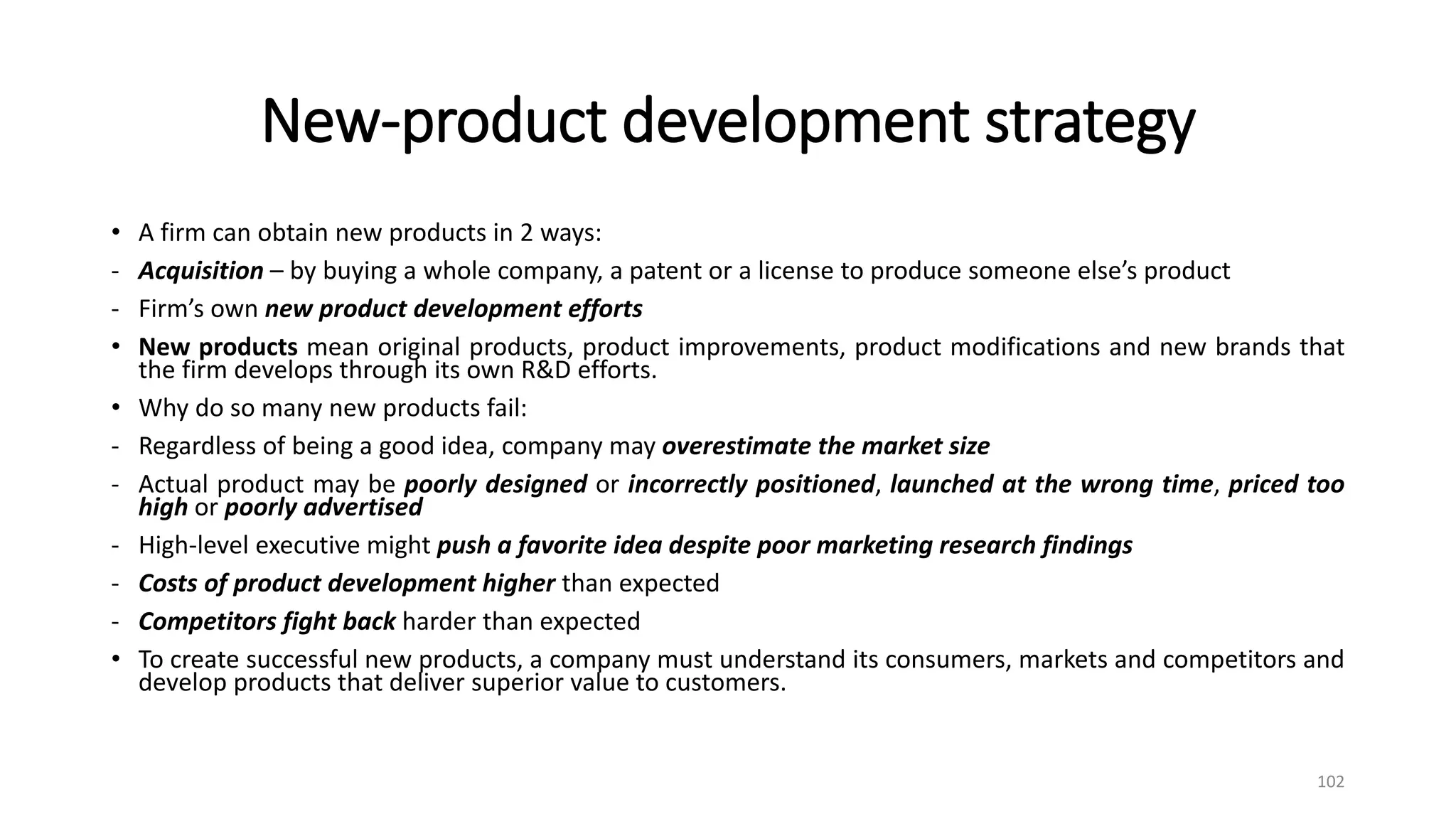 New-product development strategy

• A firm can obtain new products in 2 ways:

- Acquisition – by buying a whole company, a patent or a license to produce someone else's product

- Firm's own new product development efforts

• New products mean original products, product improvements, product modifications and new brands that the firm develops through its own R&D efforts.

• Why do so many new products fail:

- Regardless of being a good idea, company may overestimate the market size

- Actual product may be poorly designed or incorrectly positioned, launched at the wrong time, priced too high or poorly advertised

- High-level executive might push a favorite idea despite poor marketing research findings

- Costs of product development higher than expected

- Competitors fight back harder than expected

• To create successful new products, a company must understand its consumers, markets and competitors and develop products that deliver superior value to customers.

102